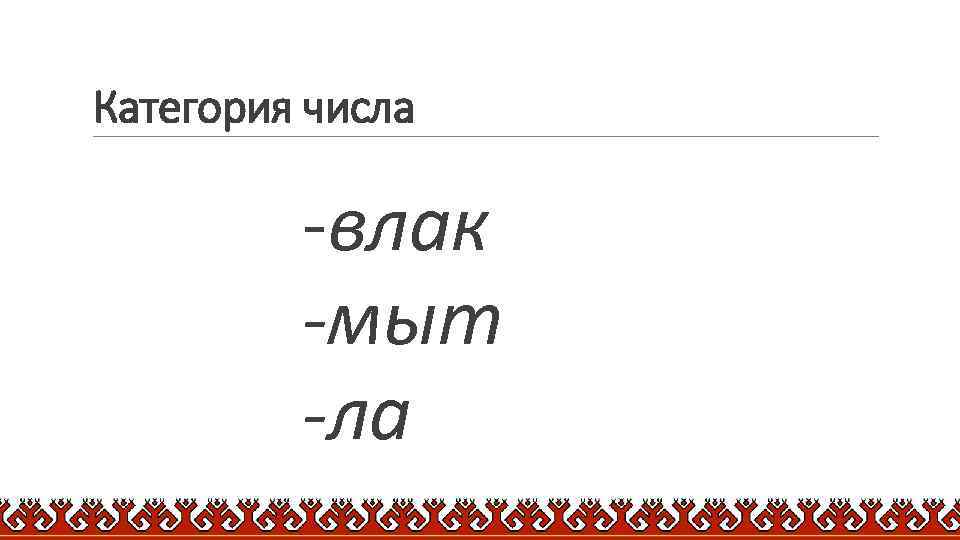 Категория числа

-влак

-мыт

-ла